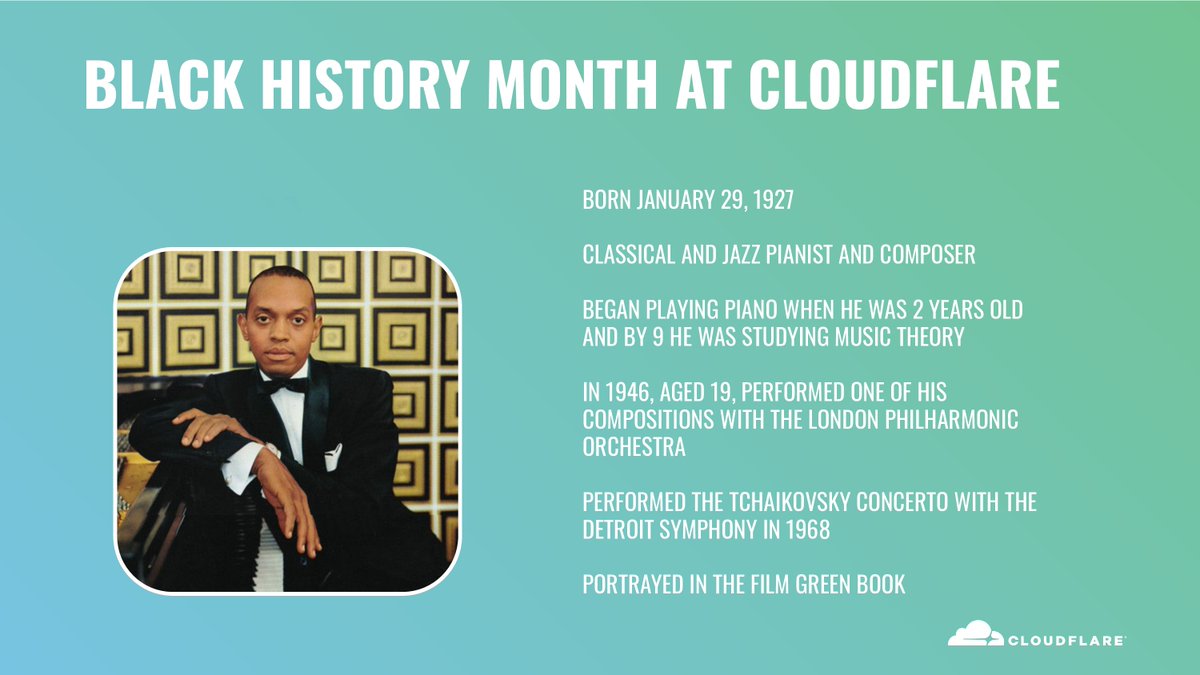 BLACK HISTORY MONTH AT CLOUDFLARE

BORN JANUARY 29, 1927

CLASSICAL AND JAZZ PIANIST AND COMPOSER

BEGAN PLAYING PIANO WHEN HE WAS 2 YEARS OLD AND BY 9 HE WAS STUDYING MUSIC THEORY

IN 1946, AGED 19, PERFORMED ONE OF HIS COMPOSITIONS WITH THE LONDON PHILHARMONIC ORCHESTRA

PERFORMED THE TCHAIKOVSKY CONCERTO WITH THE DETROIT SYMPHONY IN 1968

PORTRAYED IN THE FILM GREEN BOOK

CLOUDFLARE